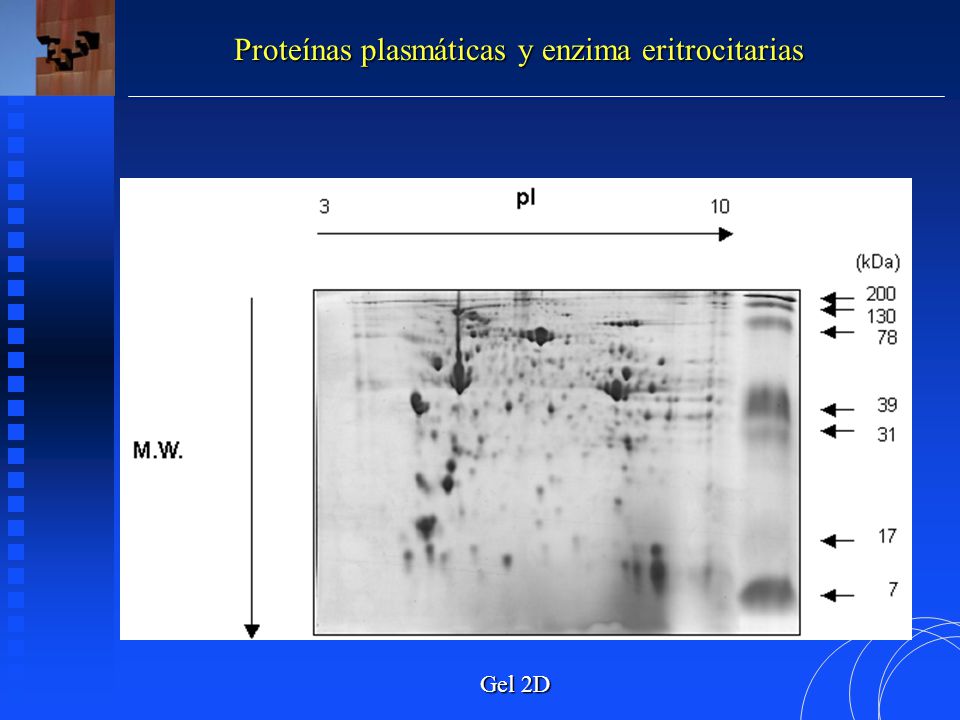 Proteínas plasmáticas y enzima eritrocitarias

3

pI

10

(kDa)

200
130
78

39
31

17

7

M.W.

Gel 2D